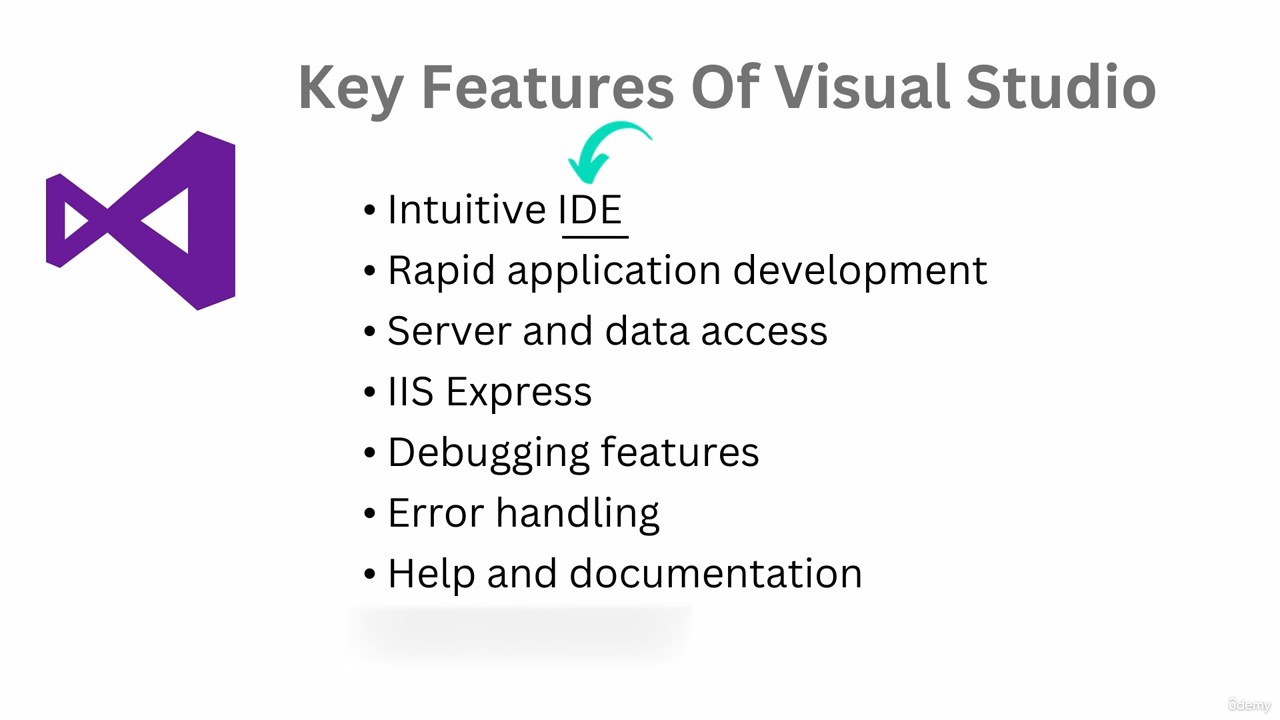 Key Features Of Visual Studio

• Intuitive IDE
• Rapid application development
• Server and data access
• IIS Express
• Debugging features
• Error handling
• Help and documentation

Udemy